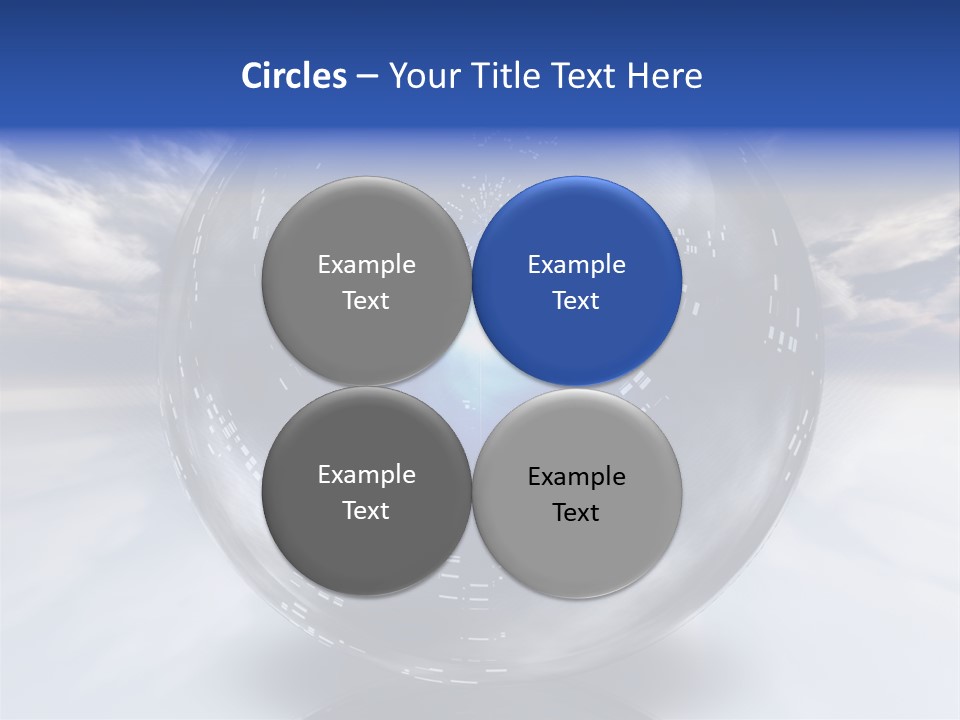 Circles – Your Title Text Here

Example Text

Example Text

Example Text

Example Text